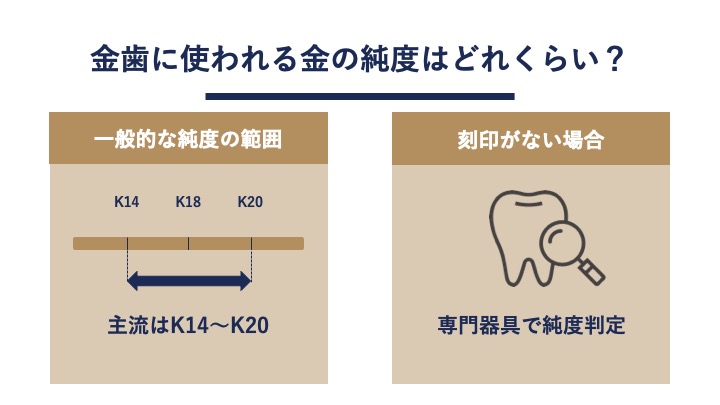 金歯に使われる金の純度はどれくらい？

一般的な純度の範囲

K14 K18 K20

主流はK14〜K20

刻印がない場合

専門器具で純度判定